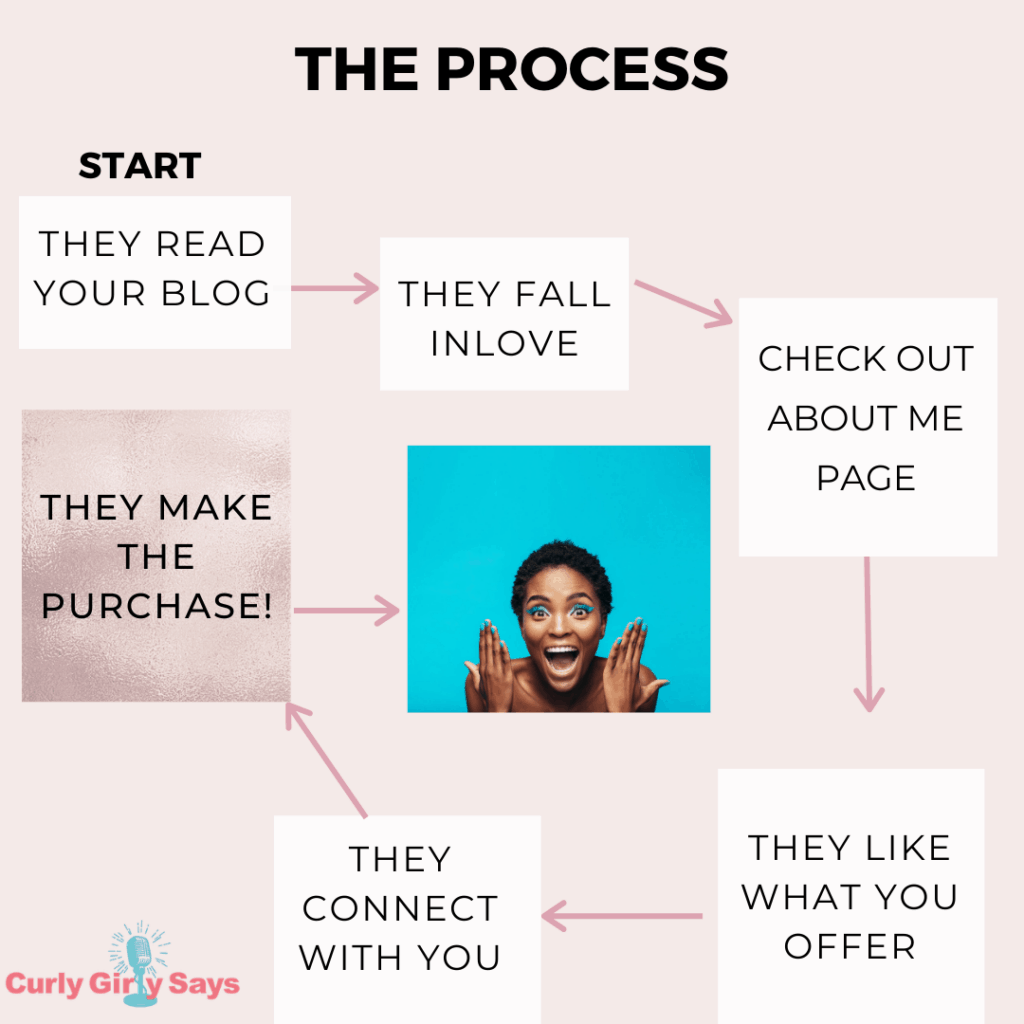 THE PROCESS

START

THEY READ YOUR BLOG

THEY FALL INLOVE

CHECK OUT ABOUT ME PAGE

THEY LIKE WHAT YOU OFFER

THEY CONNECT WITH YOU

THEY MAKE THE PURCHASE!

Curly Girly Says